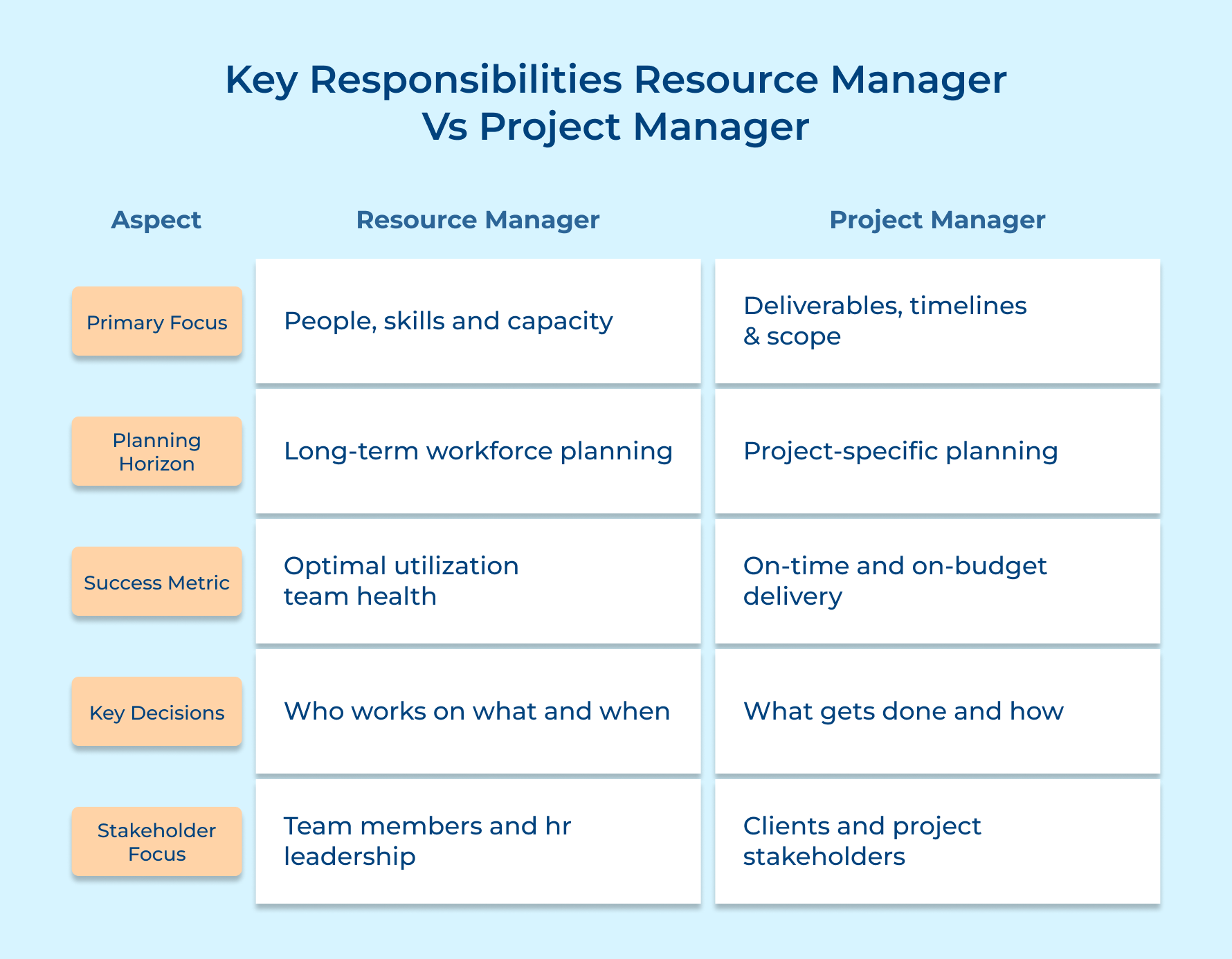 Key Responsibilities Resource Manager Vs Project Manager

| Aspect | Resource Manager | Project Manager |
|---|---|---|
| Primary Focus | People, skills and capacity | Deliverables, timelines & scope |
| Planning Horizon | Long-term workforce planning | Project-specific planning |
| Success Metric | Optimal utilization team health | On-time and on-budget delivery |
| Key Decisions | Who works on what and when | What gets done and how |
| Stakeholder Focus | Team members and hr leadership | Clients and project stakeholders |